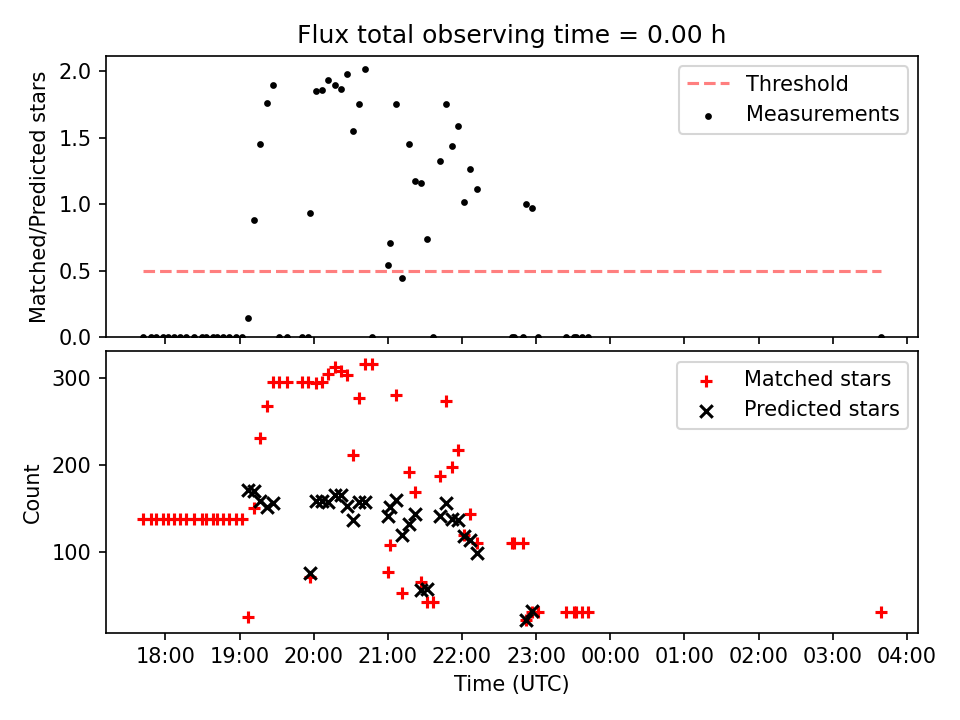 Flux total observing time = 0.00 h

Matched/Predicted stars

2.0
1.5
1.0
0.5
0.0

Threshold
Measurements

Count

300
200
100

Matched stars
Predicted stars

18:00 19:00 20:00 21:00 22:00 23:00 00:00 01:00 02:00 03:00 04:00

Time (UTC)